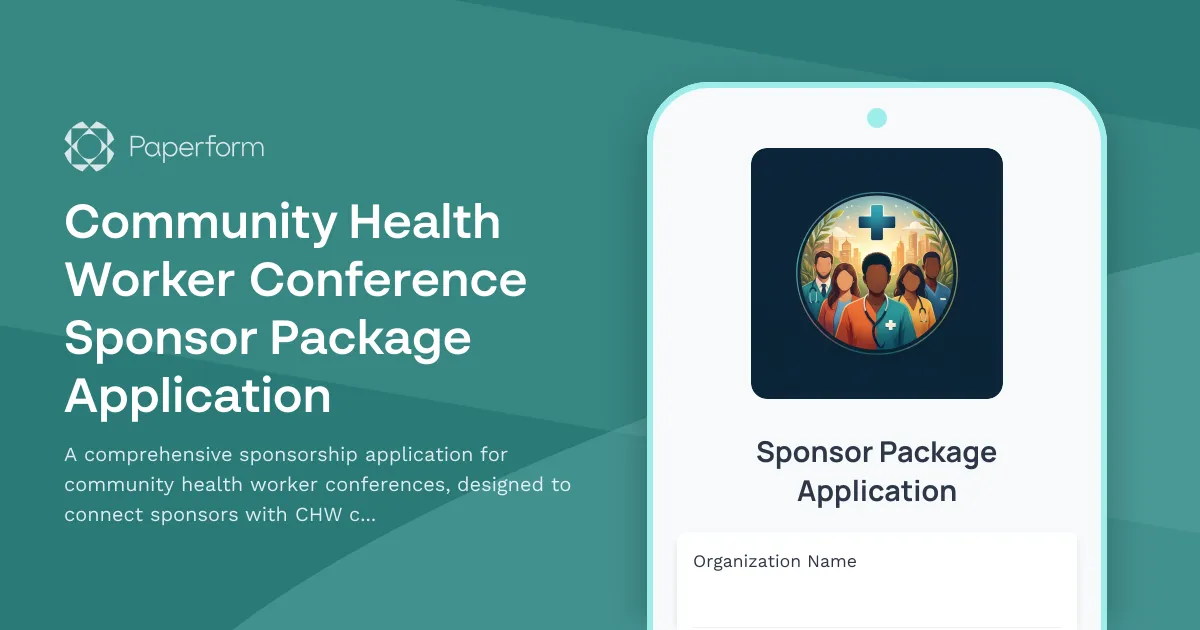 Paperform

Community Health Worker Conference Sponsor Package Application

A comprehensive sponsorship application for community health worker conferences, designed to connect sponsors with CHW c...

Sponsor Package Application

Organization Name